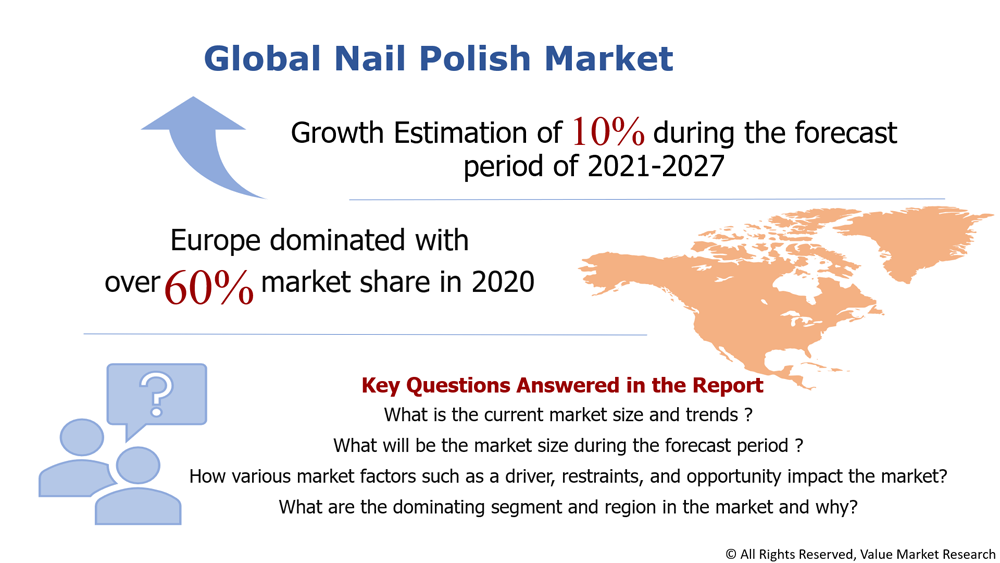 Global Nail Polish Market

Growth Estimation of 10% during the forecast period of 2021-2027

Europe dominated with over 60% market share in 2020

?

Key Questions Answered in the Report
What is the current market size and trends ?
What will be the market size during the forecast period ?
How various market factors such as a driver, restraints, and opportunity impact the market?
What are the dominating segment and region in the market and why?

© All Rights Reserved, Value Market Research